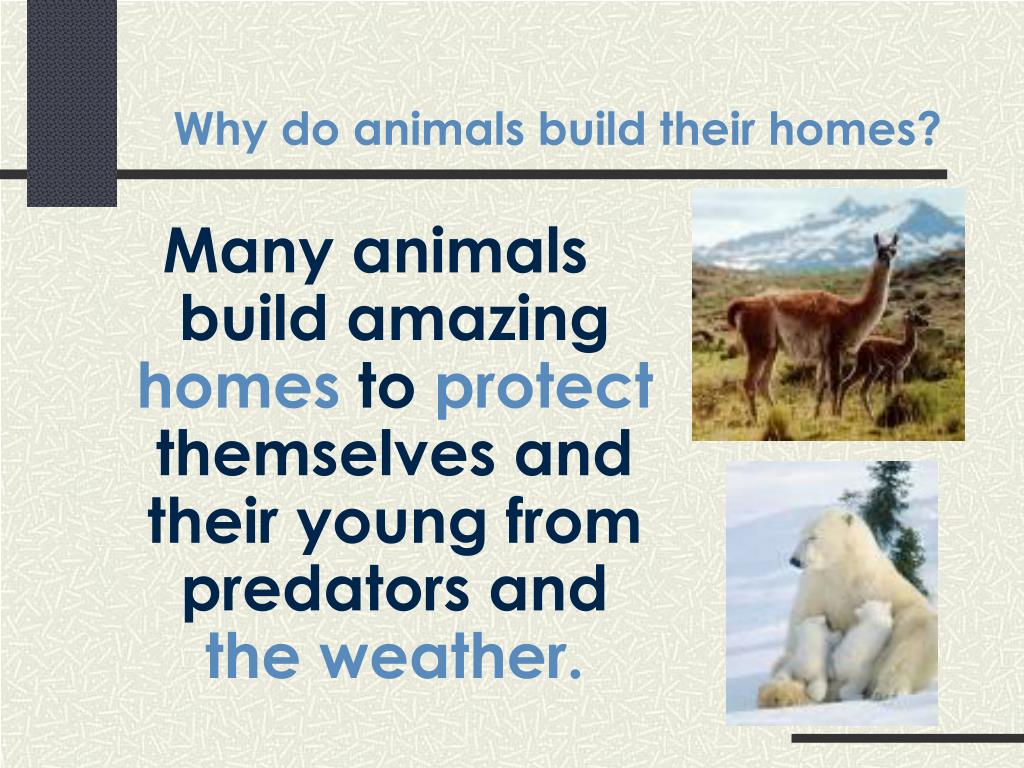 Why do animals build their homes?

Many animals build amazing homes to protect themselves and their young from predators and the weather.